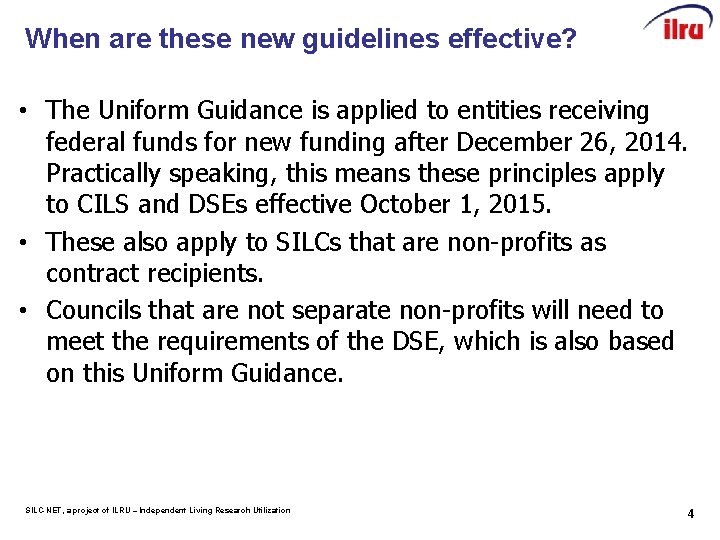 When are these new guidelines effective?

ilru

• The Uniform Guidance is applied to entities receiving federal funds for new funding after December 26, 2014. Practically speaking, this means these principles apply to CILS and DSEs effective October 1, 2015.

• These also apply to SILCs that are non-profits as contract recipients.

• Councils that are not separate non-profits will need to meet the requirements of the DSE, which is also based on this Uniform Guidance.

SILC-NET, a project of ILRU – Independent Living Research Utilization

4